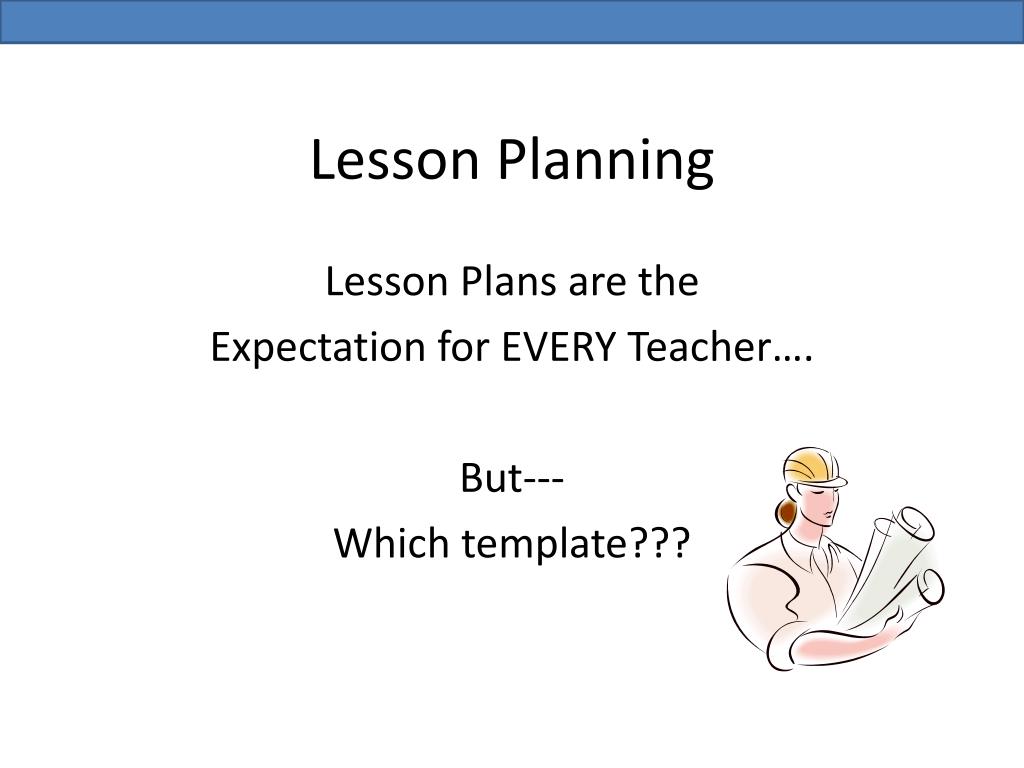 Lesson Planning

Lesson Plans are the
Expectation for EVERY Teacher….

But---
Which template???